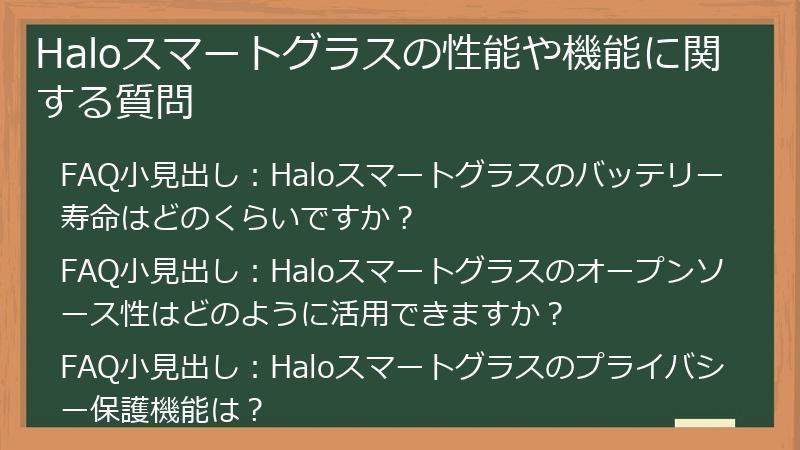 Haloスマートグラスの性能や機能に関する質問

FAQ小見出し：Haloスマートグラスのバッテリー寿命はどのくらいですか？

FAQ小見出し：Haloスマートグラスのオープンソース性はどのように活用できますか？

FAQ小見出し：Haloスマートグラスのプライバシー保護機能は？